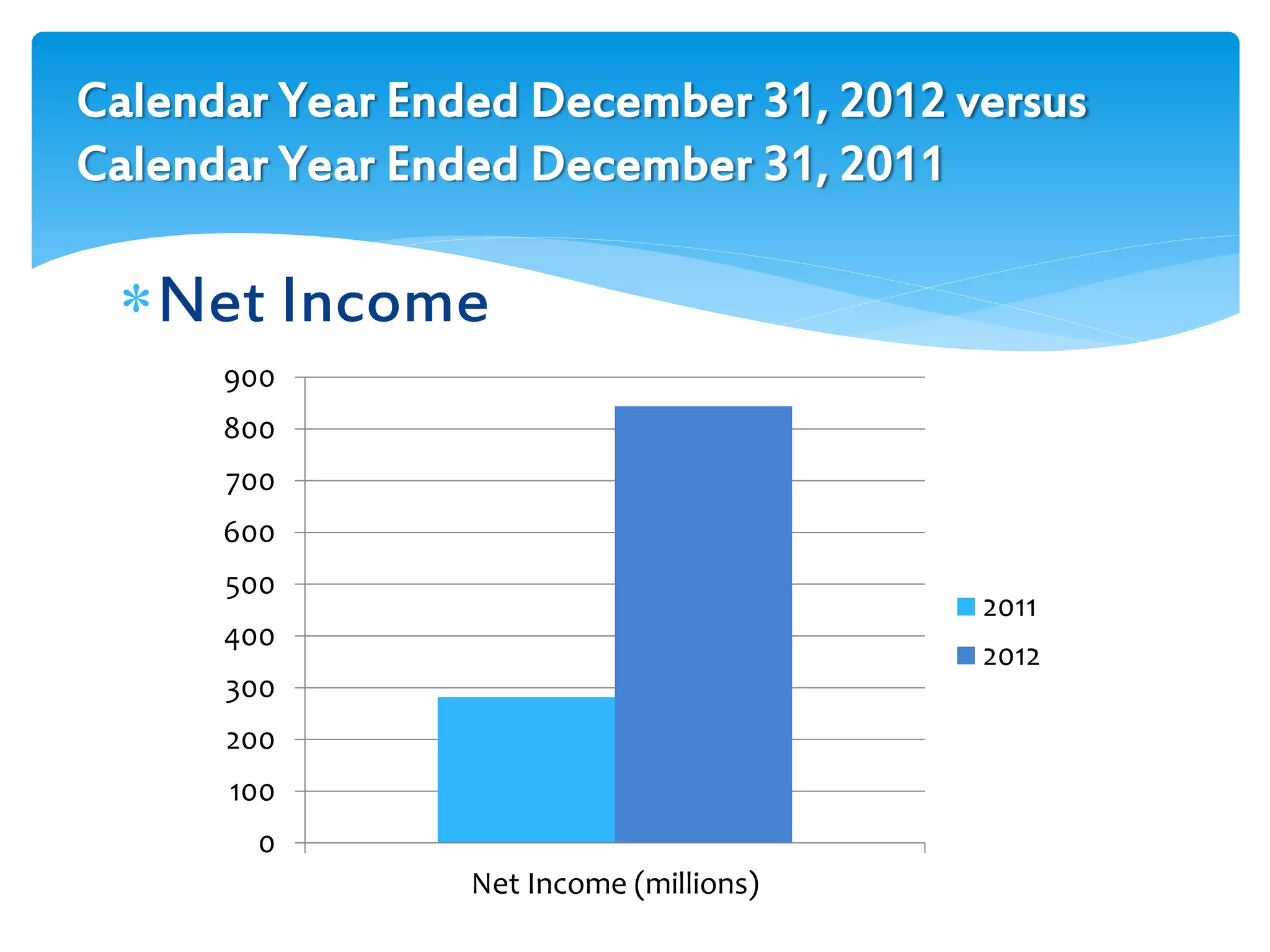 Calendar Year Ended December 31, 2012 versus Calendar Year Ended December 31, 2011

* Net Income

900
800
700
600
500
400
300
200
100
0

Net Income (millions)

2011
2012